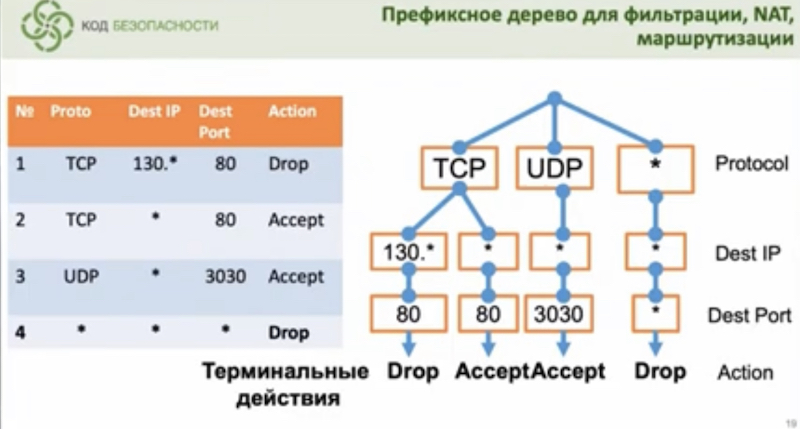 КОД БЕЗОПАСНОСТИ

Префиксное дерево для фильтрации, NAT, маршрутизации

| № | Proto | Dest IP | Dest Port | Action |
|---|---|---|---|---|
| 1 | TCP | 130.* | 80 | Drop |
| 2 | TCP | * | 80 | Accept |
| 3 | UDP | * | 3030 | Accept |
| 4 | * | * | * | Drop |

TCP UDP * Protocol

130.* * * * Dest IP

80 80 3030 * Dest Port

Терминальные действия Drop Accept Accept Drop Action

19